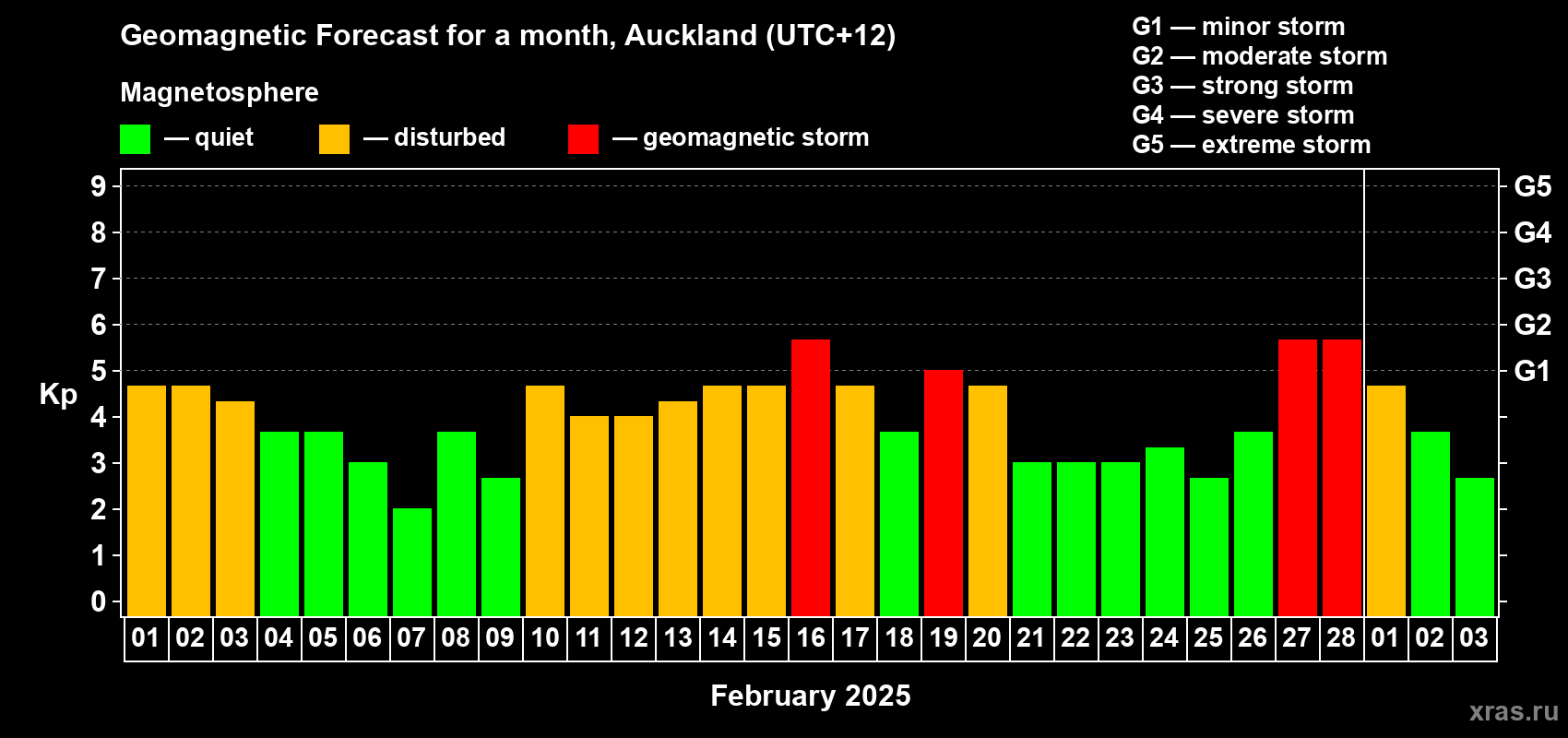 Geomagnetic Forecast for a month, Auckland (UTC+12)

Magnetosphere

— quiet — disturbed — geomagnetic storm

G1 — minor storm
G2 — moderate storm
G3 — strong storm
G4 — severe storm
G5 — extreme storm

Kp

9
8
7
6
5
4
3
2
1
0

G5
G4
G3
G2
G1

01 02 03 04 05 06 07 08 09 10 11 12 13 14 15 16 17 18 19 20 21 22 23 24 25 26 27 28 01 02 03

February 2025

xras.ru